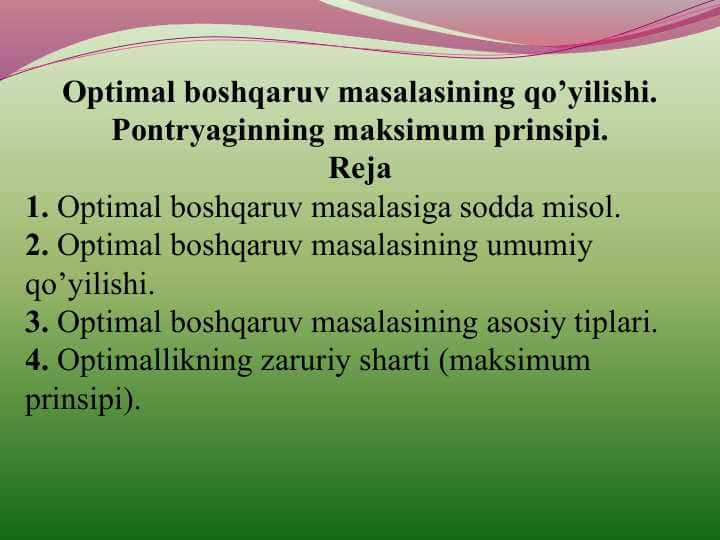 Optimal boshqaruv masalasining qo’yilishi. Pontryaginning maksimum prinsipi.
Reja
1. Optimal boshqaruv masalasiga sodda misol.
2. Optimal boshqaruv masalasining umumiy qo’yilishi.
3. Optimal boshqaruv masalasining asosiy tiplari.
4. Optimallikning zaruriy sharti (maksimum prinsipi).